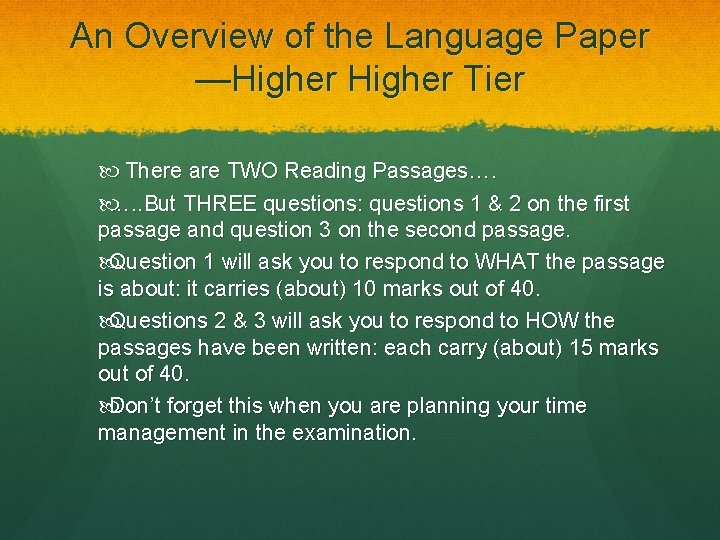 An Overview of the Language Paper —Higher Higher Tier

There are TWO Reading Passages….

…But THREE questions: questions 1 & 2 on the first passage and question 3 on the second passage.

Question 1 will ask you to respond to WHAT the passage is about: it carries (about) 10 marks out of 40.

Questions 2 & 3 will ask you to respond to HOW the passages have been written: each carry (about) 15 marks out of 40.

Don't forget this when you are planning your time management in the examination.